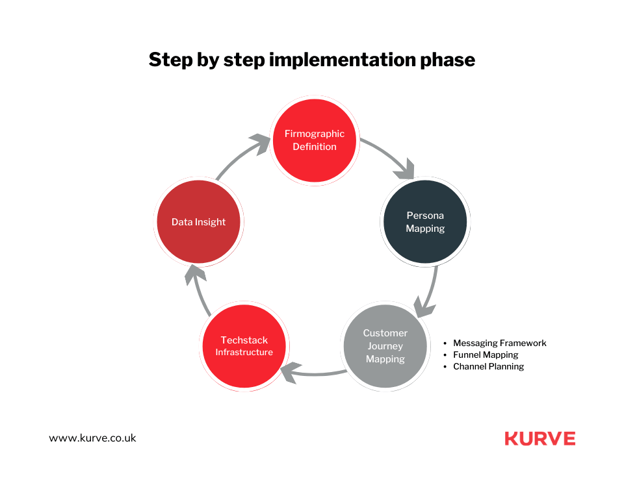 Step by step implementation phase

Firmographic Definition

Persona Mapping

Customer Journey Mapping

- Messaging Framework
- Funnel Mapping
- Channel Planning

Techstack Infrastructure

Data Insight

www.kurve.co.uk

KURVE